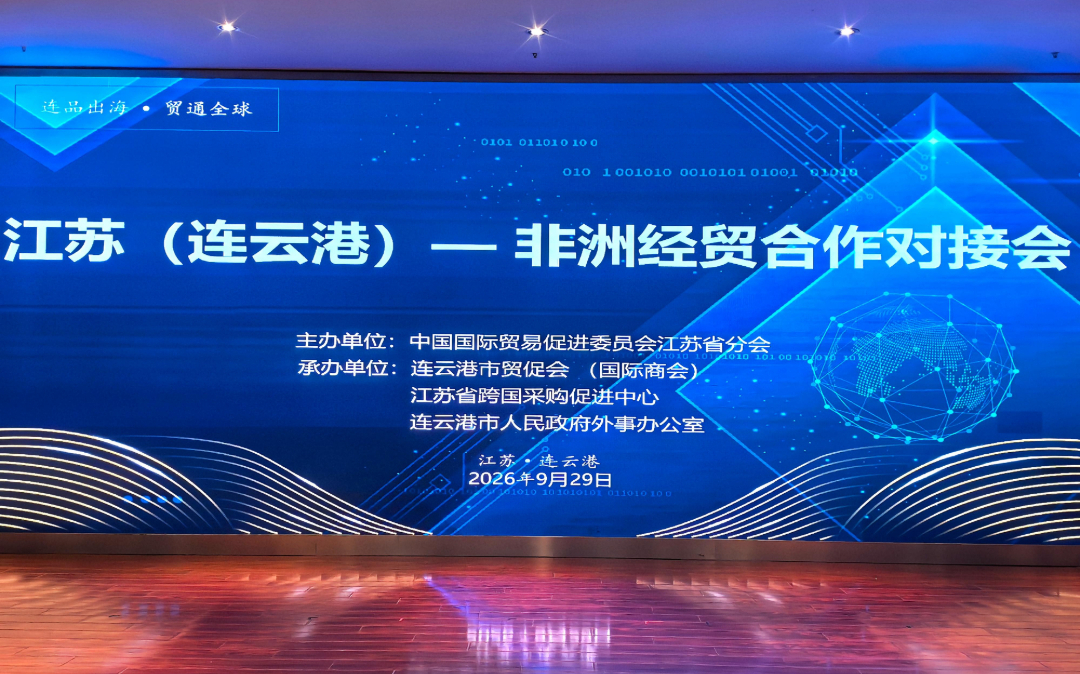 连品出海 • 贸通全球

0101 011010 10 0

010 1 001010 0010101 01001 01010

江苏（连云港）— 非洲经贸合作对接会

主办单位：中国国际贸易促进委员会江苏省分会
承办单位：连云港市贸促会 （国际商会）
江苏省跨国采购促进中心
连云港市人民政府外事办公室

江苏 • 连云港
2026年9月29日